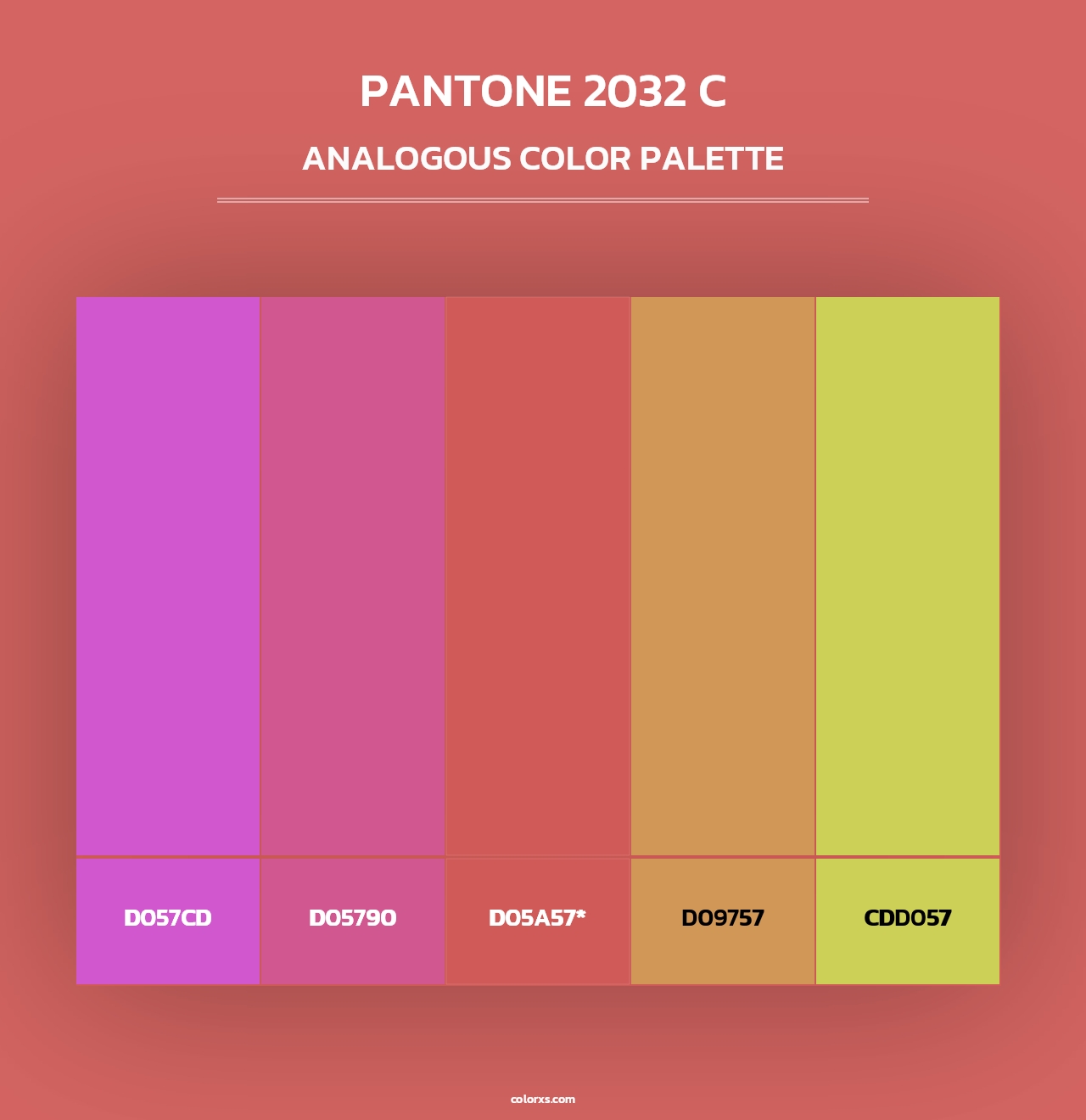 PANTONE 2032 C

ANALOGOUS COLOR PALETTE

D057CD

D05790

D05A57*

D09757

CDD057

colorxs.com